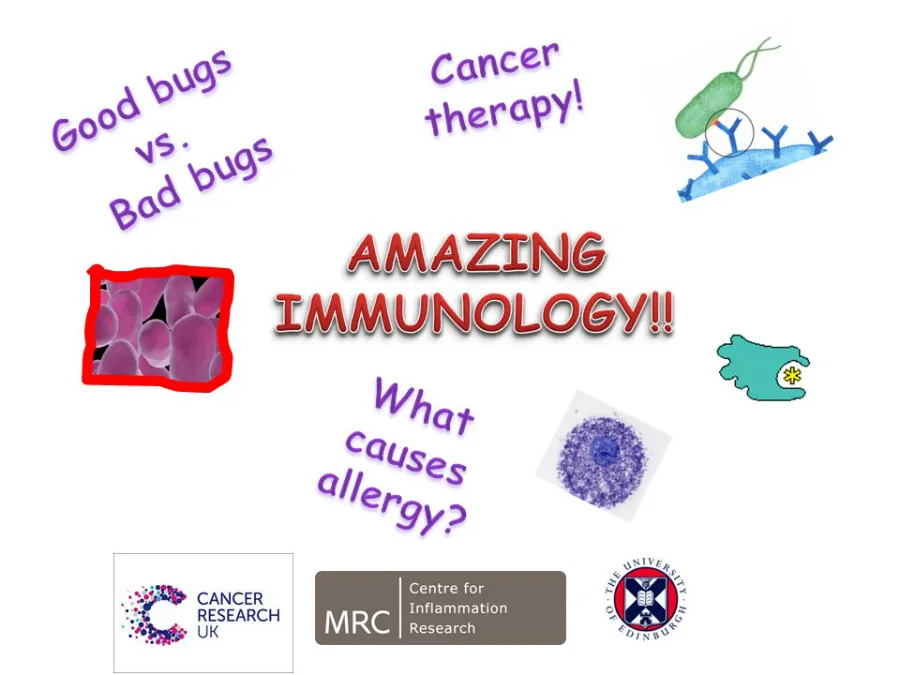 Good bugs
vs.
Bad bugs

Cancer
therapy!

AMAZING
IMMUNOLOGY!!

What
causes
allergy?

CANCER
RESEARCH
UK

MRC Centre for Inflammation Research

THE UNIVERSITY OF EDINBURGH